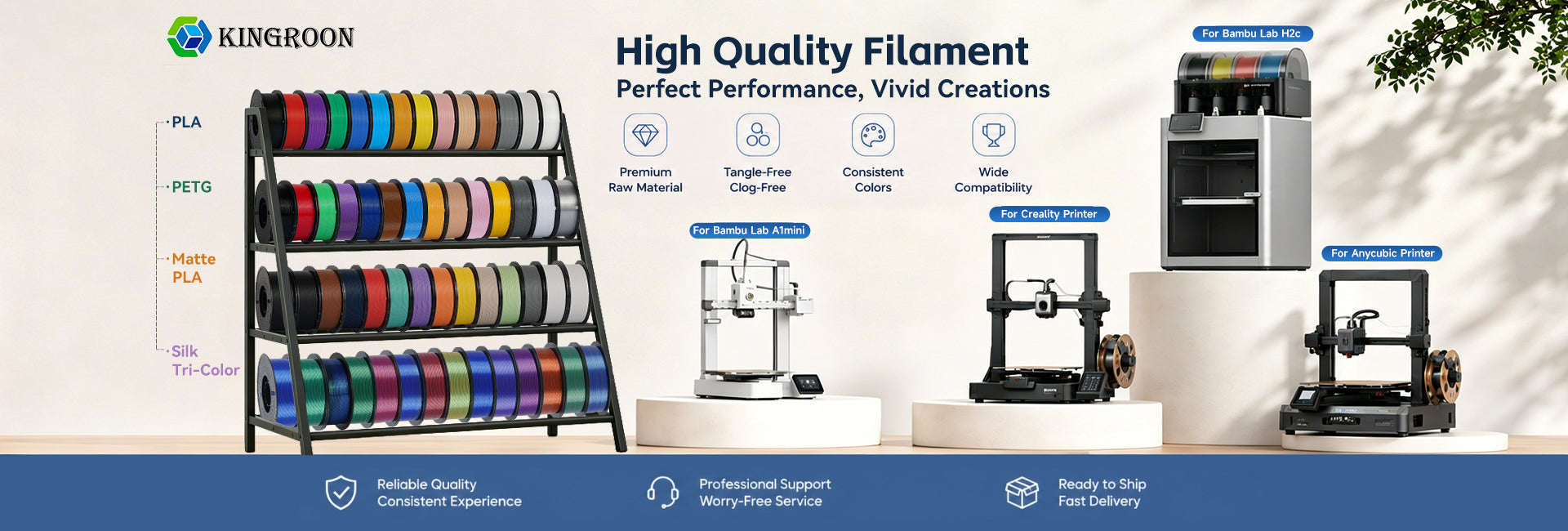 KINGROON

PLA

PETG

Matte PLA

Silk Tri-Color

High Quality Filament
Perfect Performance, Vivid Creations

Premium Raw Material

Tangle-Free Clog-Free

Consistent Colors

Wide Compatibility

For Bambu Lab A1mini

For Creality Printer

For Bambu Lab H2c

For Anycubic Printer

Reliable Quality
Consistent Experience

Professional Support
Worry-Free Service

Ready to Ship
Fast Delivery